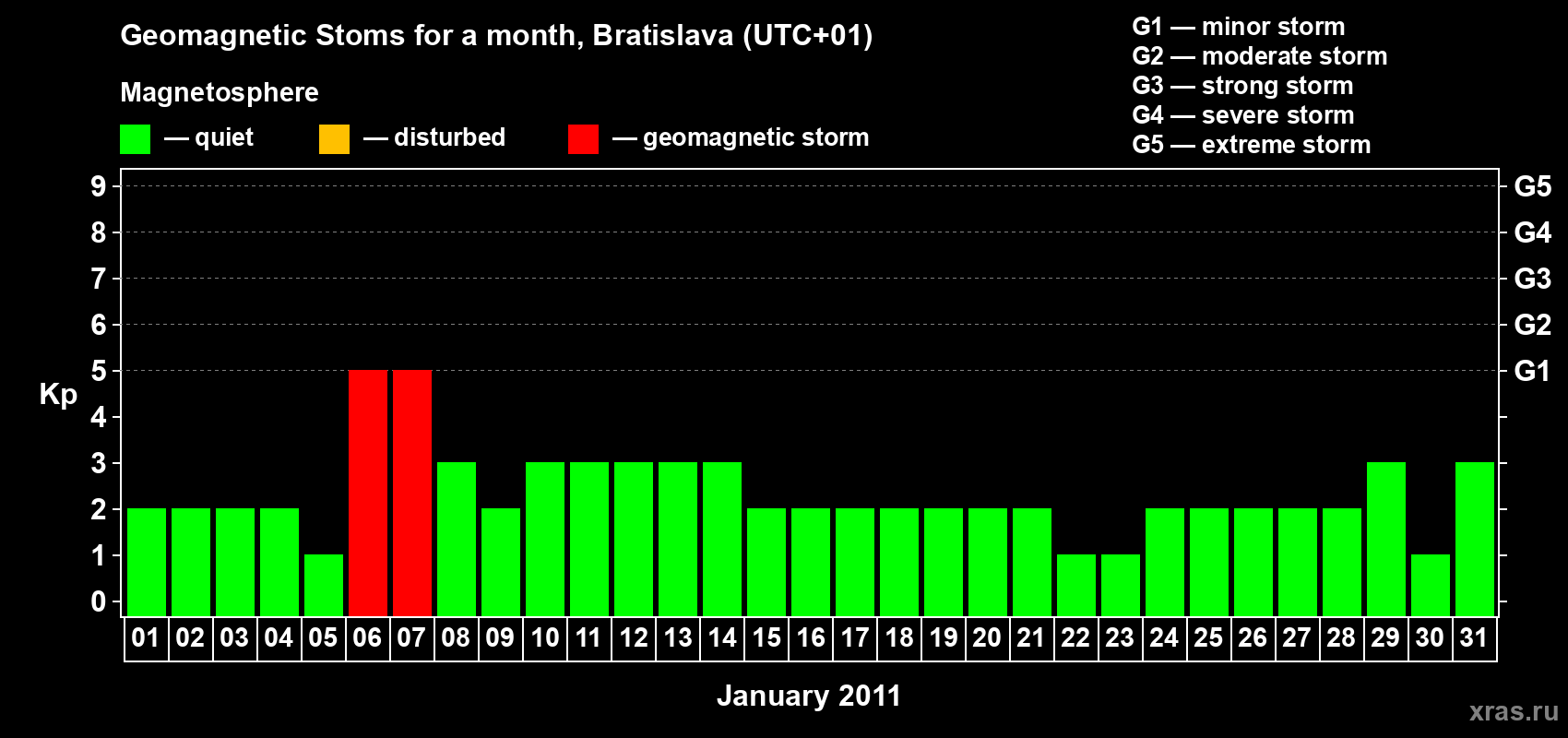 Geomagnetic Stoms for a month, Bratislava (UTC+01)

Magnetosphere

— quiet — disturbed — geomagnetic storm

G1 — minor storm
G2 — moderate storm
G3 — strong storm
G4 — severe storm
G5 — extreme storm

Kp

9 8 7 6 5 4 3 2 1 0

G5 G4 G3 G2 G1

01 02 03 04 05 06 07 08 09 10 11 12 13 14 15 16 17 18 19 20 21 22 23 24 25 26 27 28 29 30 31

January 2011

xras.ru